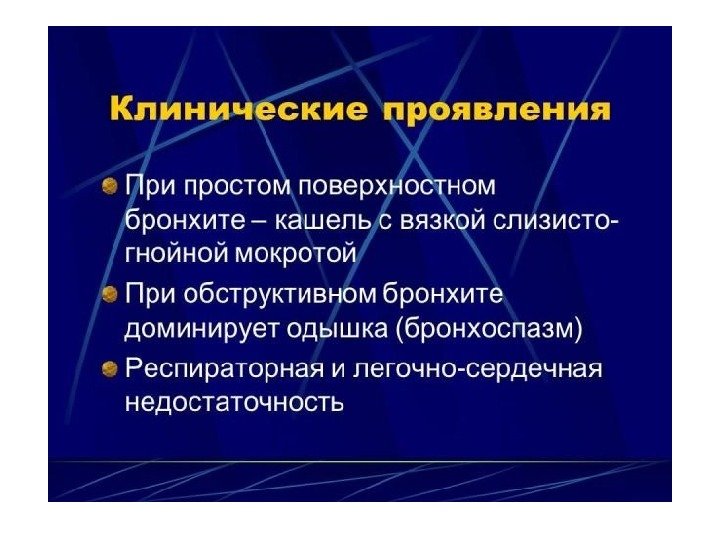 Клинические проявления

При простом поверхностном бронхите – кашель с вязкой слизисто-гнойной мокротой

При обструктивном бронхите доминирует одышка (бронхоспазм)

Респираторная и легочно-сердечная недостаточность